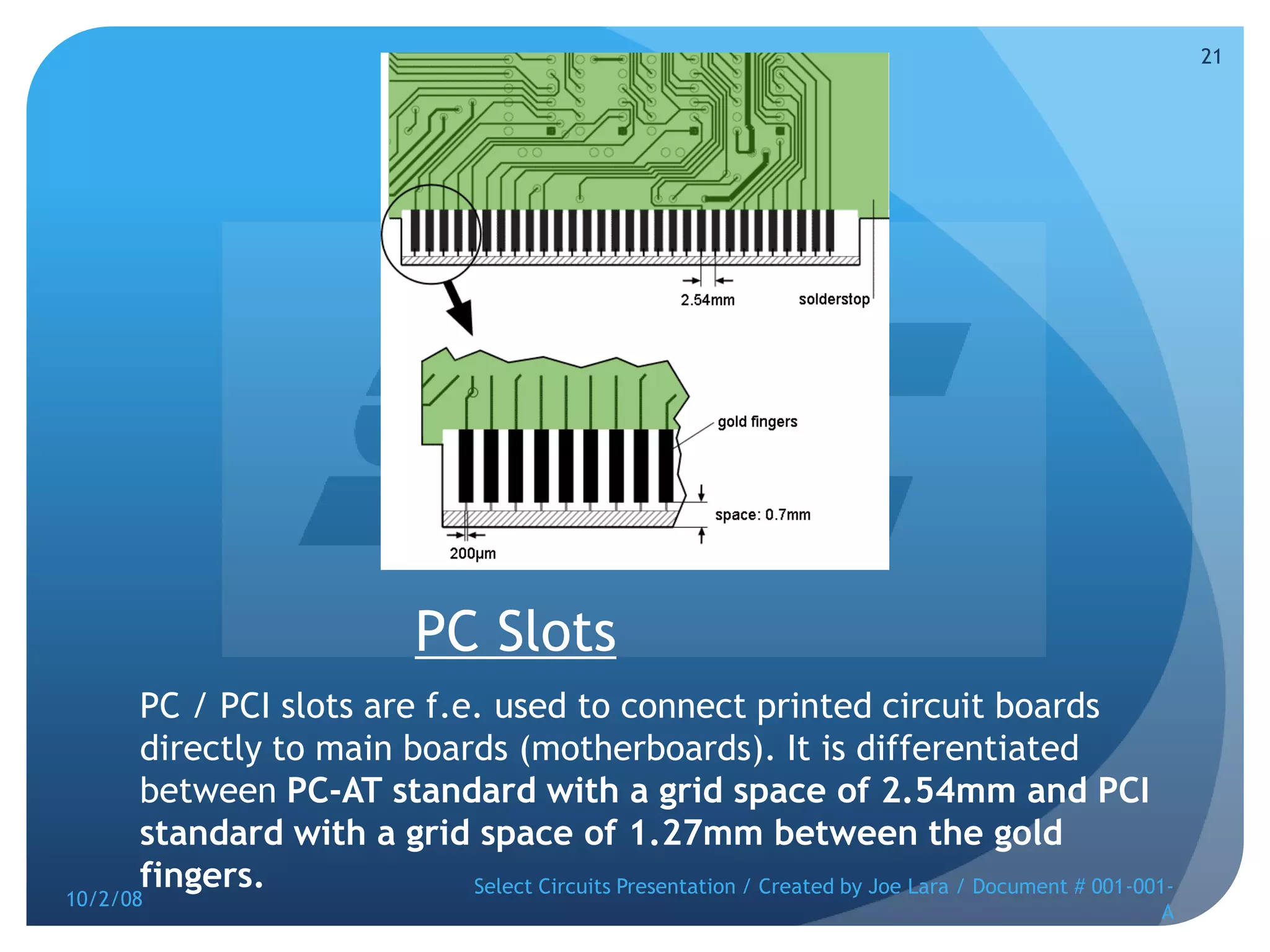 21

2.54mm

solderstop

gold fingers

space: 0.7mm

200µm

PC Slots

PC / PCI slots are f.e. used to connect printed circuit boards directly to main boards (motherboards). It is differentiated between PC-AT standard with a grid space of 2.54mm and PCI standard with a grid space of 1.27mm between the gold fingers.

10/2/08

Select Circuits Presentation / Created by Joe Lara / Document # 001-001-A